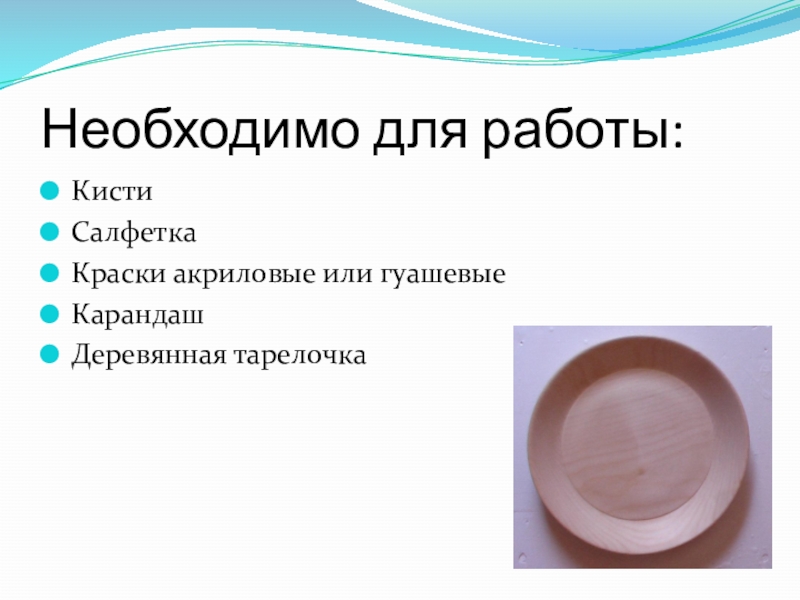 Необходимо для работы:

- Кисти
- Салфетка
- Краски акриловые или гуашевые
- Карандаш
- Деревянная тарелочка